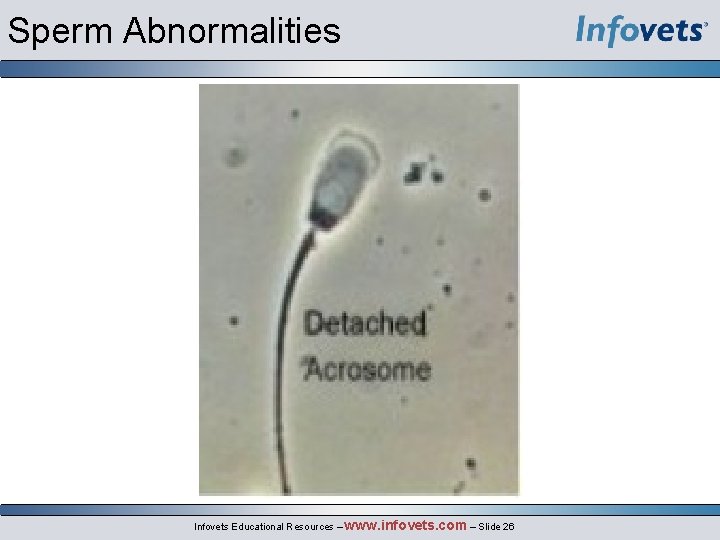 Sperm Abnormalities

Infovets

Detached Acrosome

Infovets Educational Resources – www.infovets.com – Slide 26